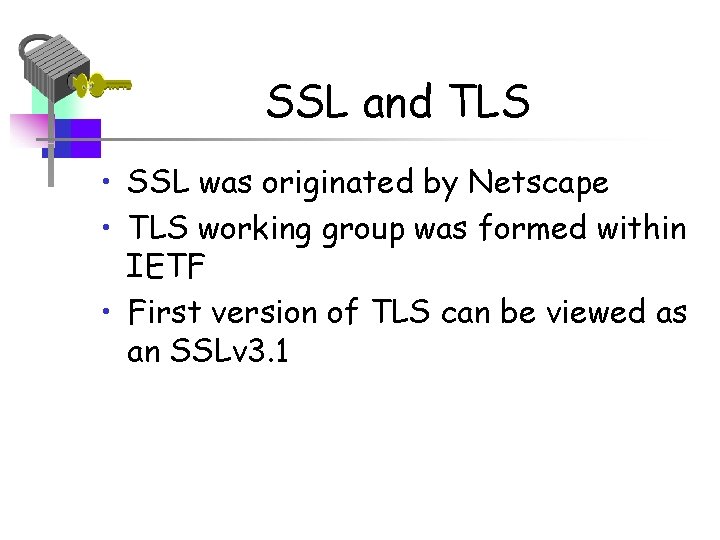 SSL and TLS

• SSL was originated by Netscape
• TLS working group was formed within IETF
• First version of TLS can be viewed as an SSLv3.1